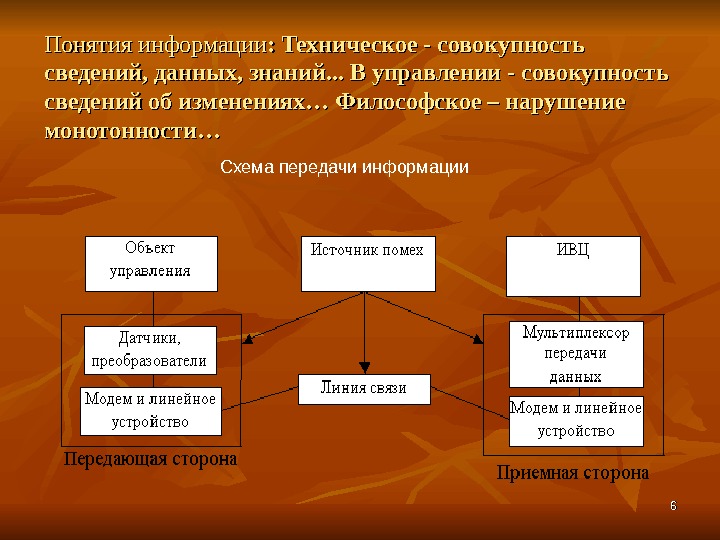 Понятия информации: Техническое - совокупность сведений, данных, знаний... В управлении - совокупность сведений об изменениях… Философское – нарушение монотонности…

Схема передачи информации

Объект управления

Источник помех

ИВЦ

Датчики, преобразователи

Модем и линейное устройство

Линия связи

Мультиплексор передачи данных

Модем и линейное устройство

Передающая сторона

Приемная сторона

6